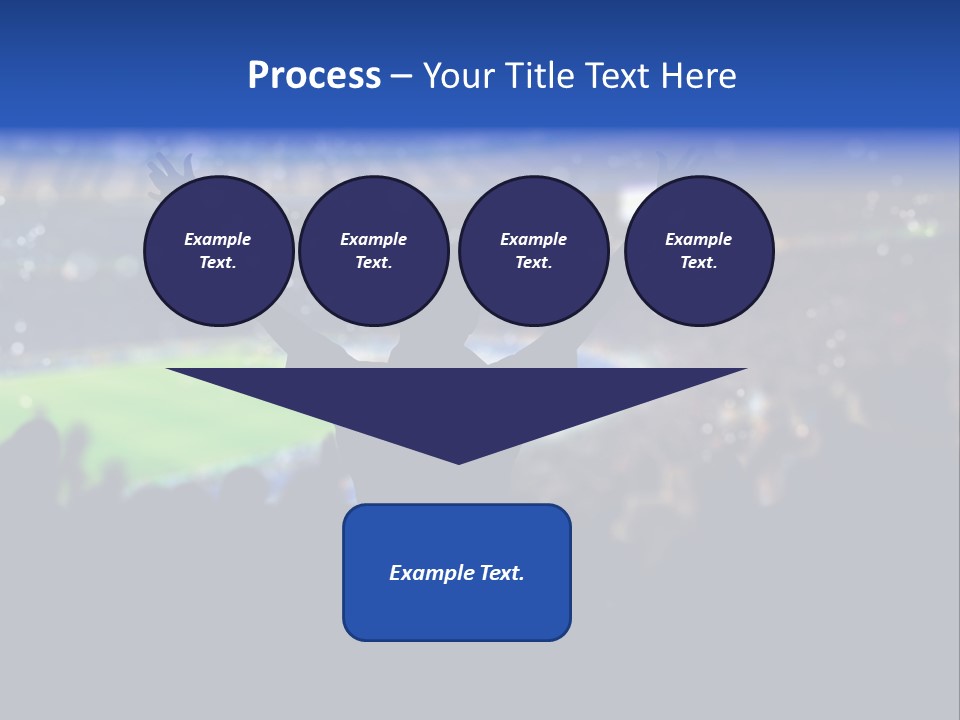 Process – Your Title Text Here

Example Text.

Example Text.

Example Text.

Example Text.

Example Text.